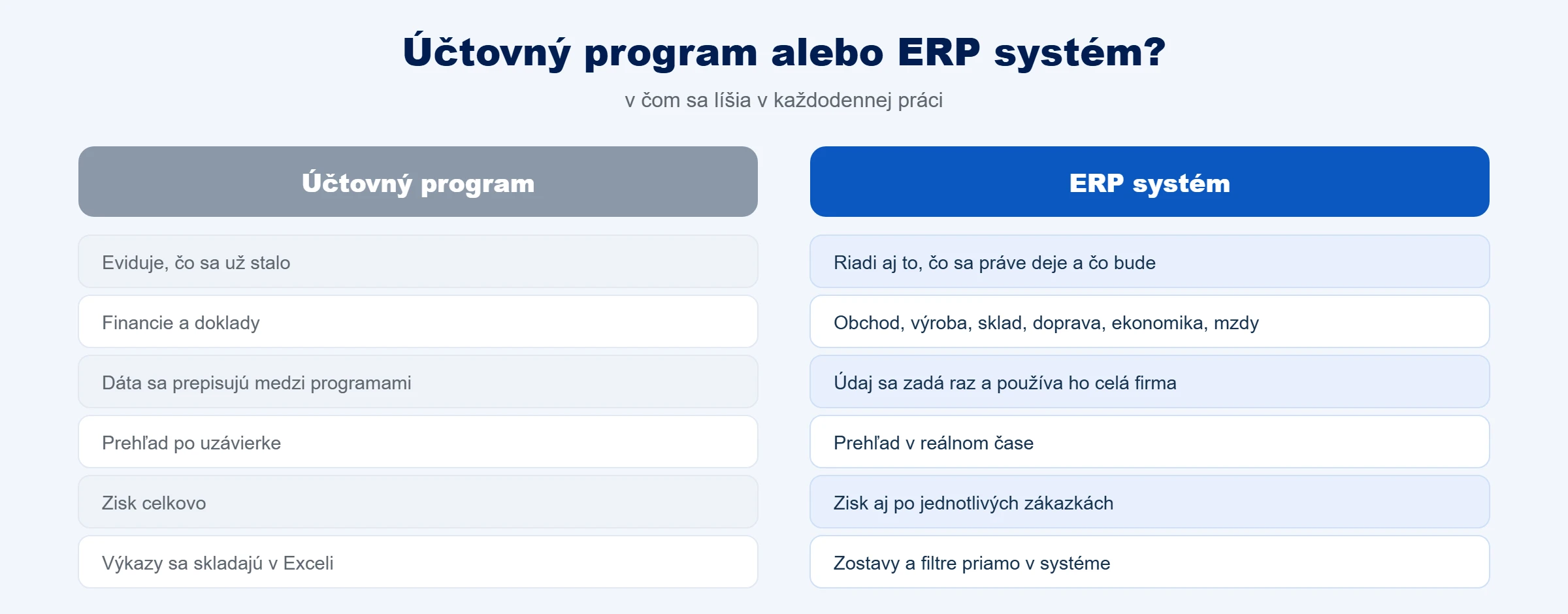 Účtovný program alebo ERP systém?

v čom sa líšia v každodennej práci

| Účtovný program | ERP systém |
|---|---|
| Eviduje, čo sa už stalo | Riadi aj to, čo sa práve deje a čo bude |
| Financie a doklady | Obchod, výroba, sklad, doprava, ekonomika, mzdy |
| Dáta sa prepisujú medzi programami | Údaj sa zadá raz a používa ho celá firma |
| Prehľad po uzávierke | Prehľad v reálnom čase |
| Zisk celkovo | Zisk aj po jednotlivých zákazkách |
| Výkazy sa skladajú v Exceli | Zostavy a filtre priamo v systéme |